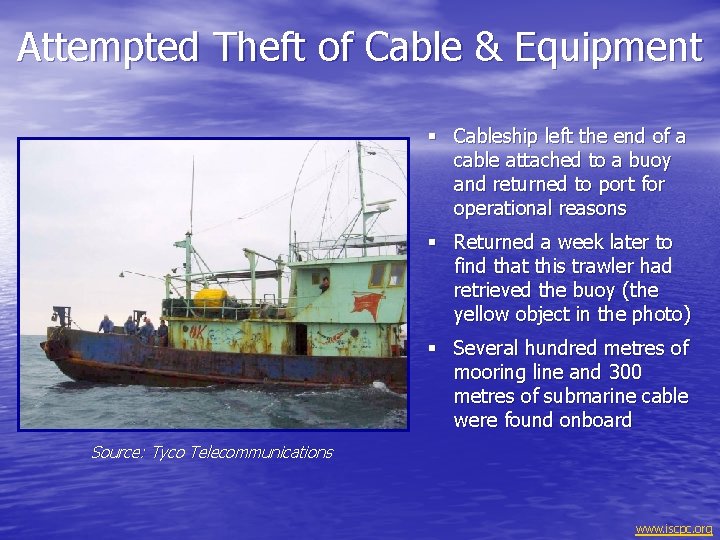 Attempted Theft of Cable & Equipment

Source: Tyco Telecommunications

▪ Cableship left the end of a cable attached to a buoy and returned to port for operational reasons

▪ Returned a week later to find that this trawler had retrieved the buoy (the yellow object in the photo)

▪ Several hundred metres of mooring line and 300 metres of submarine cable were found onboard

www.iscpc.org